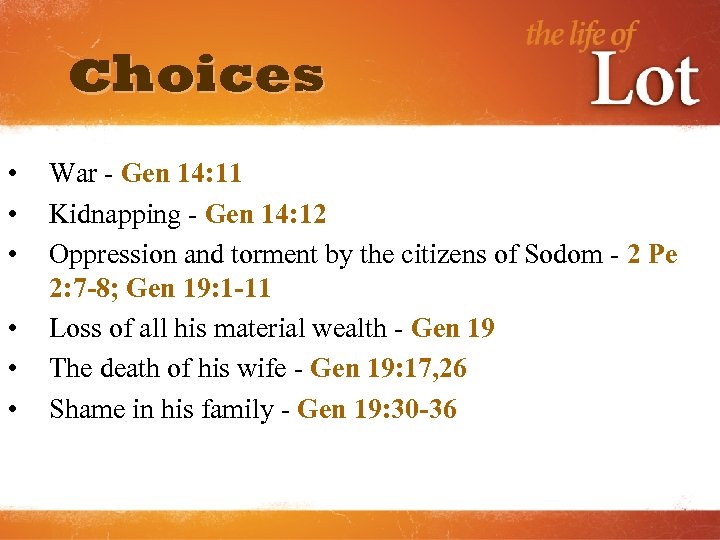 Choices

the life of
Lot

• War - Gen 14:11
• Kidnapping - Gen 14:12
• Oppression and torment by the citizens of Sodom - 2 Pe 2:7-8; Gen 19:1-11
• Loss of all his material wealth - Gen 19
• The death of his wife - Gen 19:17,26
• Shame in his family - Gen 19:30-36